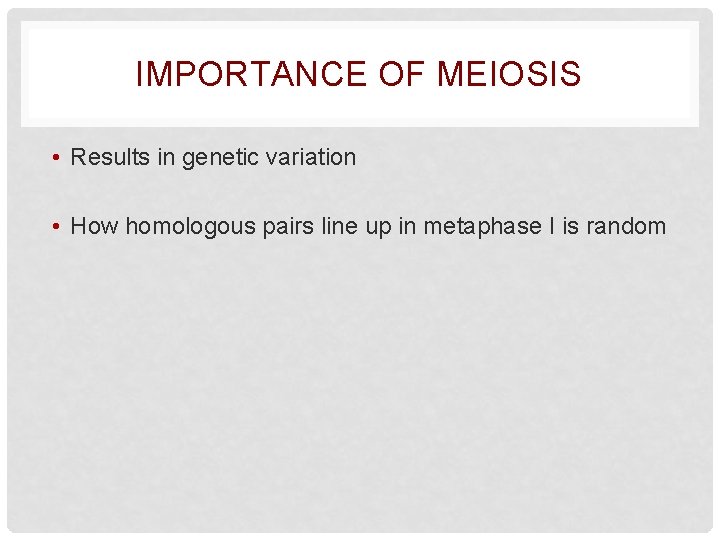 IMPORTANCE OF MEIOSIS

• Results in genetic variation

• How homologous pairs line up in metaphase I is random